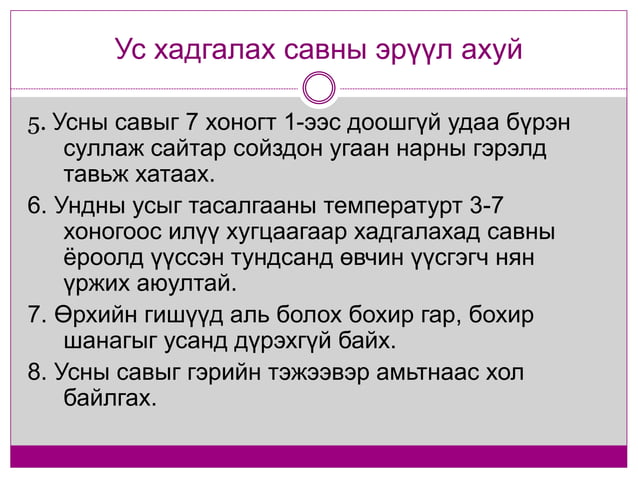 Ус хадгалах савны эрүүл ахуй

5. Усны савыг 7 хоногт 1-ээс доошгүй удаа бүрэн суллаж сайтар сойздон угаан нарны гэрэлд тавьж хатаах.

6. Ундны усыг тасалгааны температурт 3-7 хоногоос илүү хугцаагаар хадгалахад савны ёроолд үүссэн тундсанд өвчин үүсгэгч нян үржих аюултай.

7. Өрхийн гишүүд аль болох бохир гар, бохир шанагыг усанд дүрэхгүй байх.

8. Усны савыг гэрийн тэжээвэр амьтнаас хол байлгах.